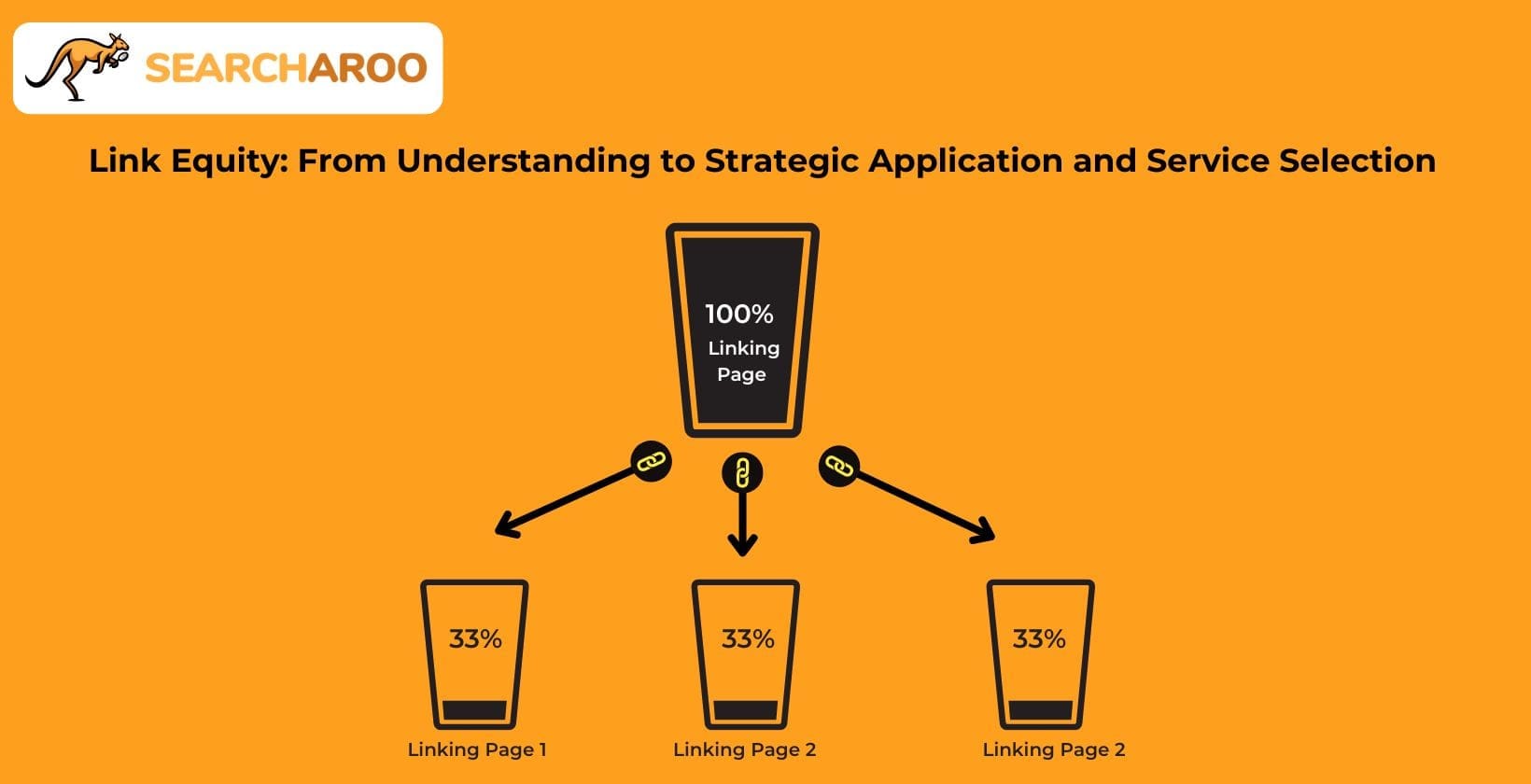 SEARCHAROO

Link Equity: From Understanding to Strategic Application and Service Selection

100%
Linking
Page

33%
Linking Page 1

33%
Linking Page 2

33%
Linking Page 2